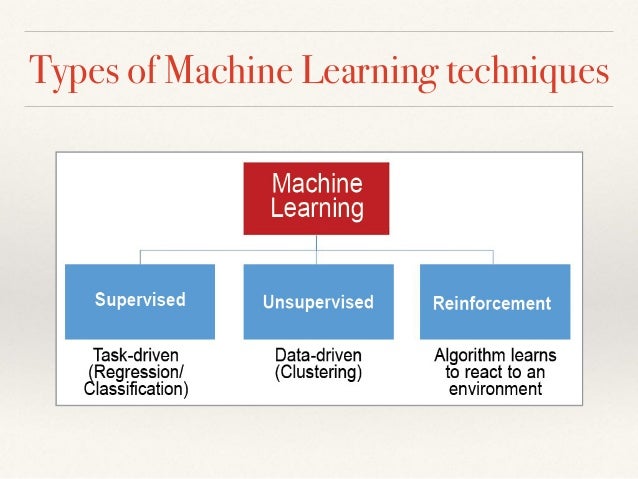 Types of Machine Learning techniques

Machine Learning

Supervised

Unsupervised

Reinforcement

Task-driven (Regression/ Classification)

Data-driven (Clustering)

Algorithm learns to react to an environment